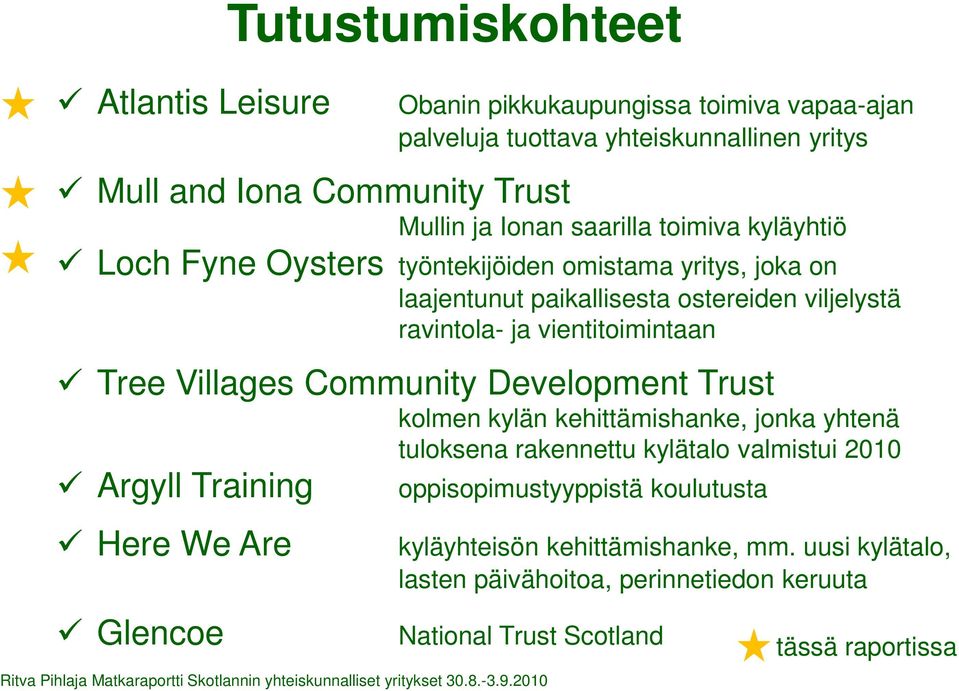 Tutustumiskohteet

★ ✓ Atlantis Leisure Obanin pikkukaupungissa toimiva vapaa-ajan palveluja tuottava yhteiskunnallinen yritys

★ ✓ Mull and Iona Community Trust
Mullin ja Ionan saarilla toimiva kyläyhtiö

★ ✓ Loch Fyne Oysters työntekijöiden omistama yritys, joka on laajentunut paikallisesta ostereiden viljelystä ravintola- ja vientitoimintaan

✓ Tree Villages Community Development Trust
kolmen kylän kehittämishanke, jonka yhtenä tuloksena rakennettu kylätalo valmistui 2010

✓ Argyll Training oppisopimustyyppistä koulutusta

✓ Here We Are kyläyhteisön kehittämishanke, mm. uusi kylätalo, lasten päivähoitoa, perinnetiedon keruuta

✓ Glencoe National Trust Scotland

★ tässä raportissa

Ritva Pihlaja Matkaraportti Skotlannin yhteiskunnalliset yritykset 30.8.-3.9.2010